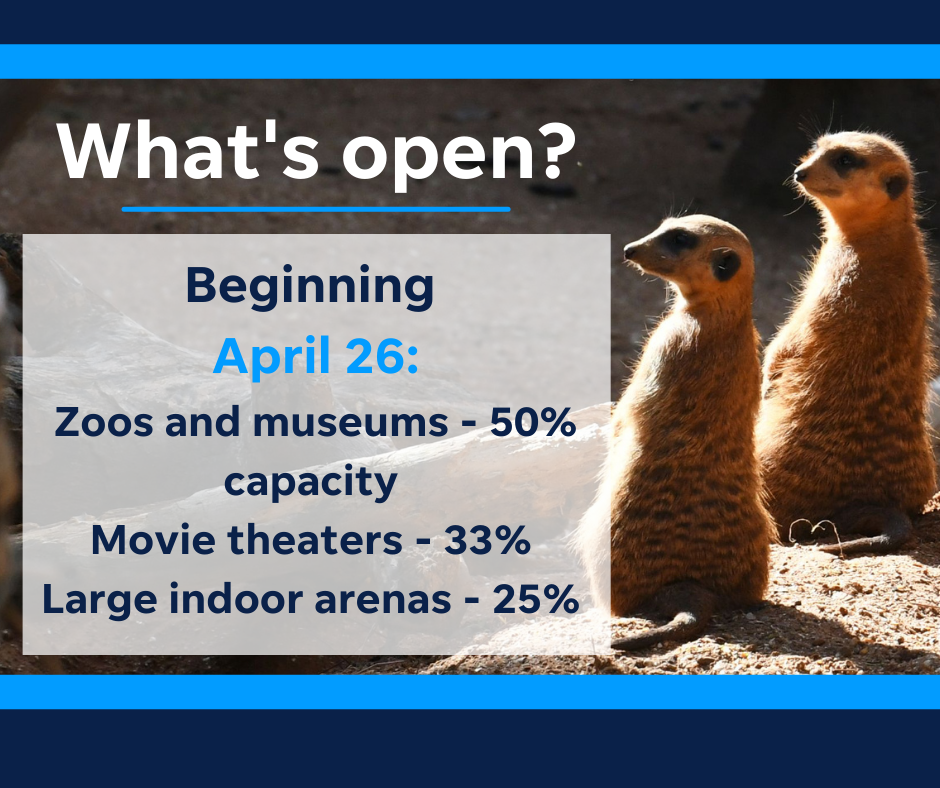 What's open?

Beginning
April 26:
Zoos and museums - 50% capacity
Movie theaters - 33%
Large indoor arenas - 25%